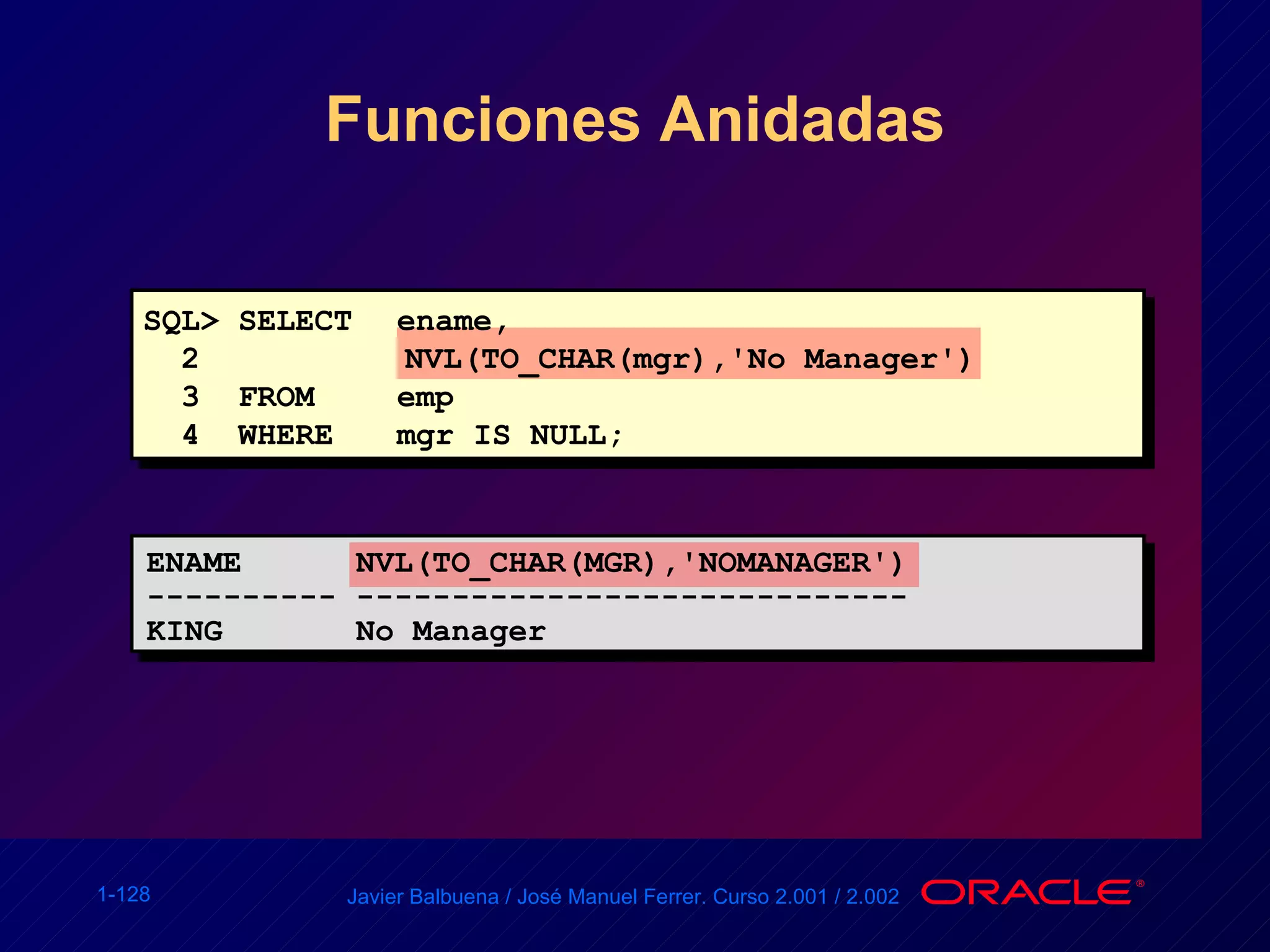 Funciones Anidadas

SQL> SELECT ename,
  2 NVL(TO_CHAR(mgr),'No Manager')
  3 FROM emp
  4 WHERE mgr IS NULL;

ENAME NVL(TO_CHAR(MGR),'NOMANAGER')
---------- -----------------------------
KING No Manager

1-128

Javier Balbuena / José Manuel Ferrer. Curso 2.001 / 2.002

ORACLE®